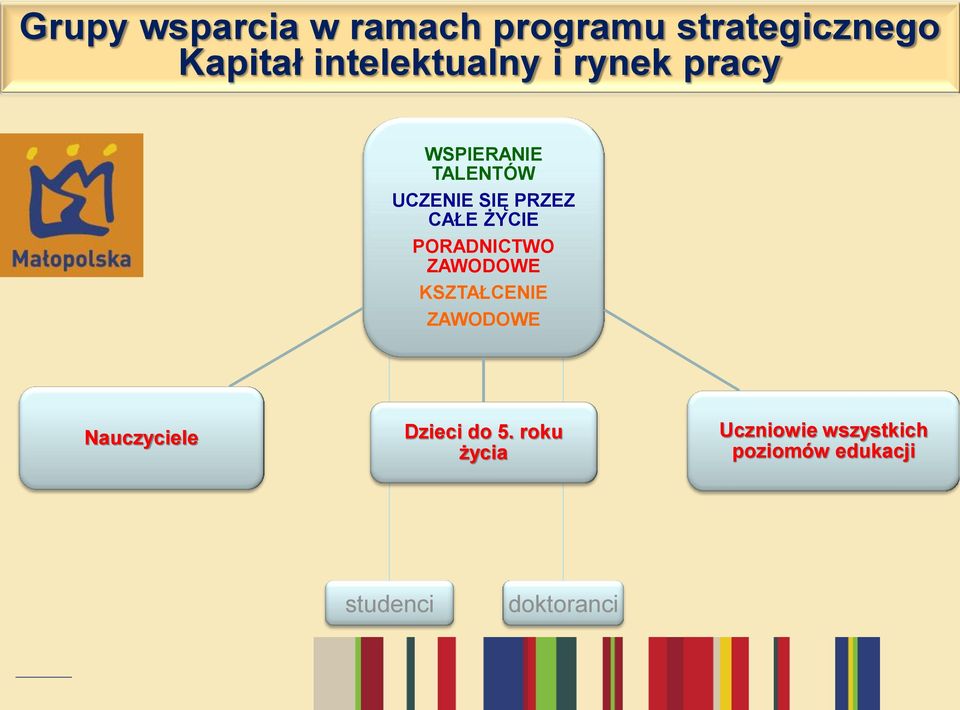 Grupy wsparcia w ramach programu strategicznego Kapitał intelektualny i rynek pracy

Małopolska

WSPIERANIE TALENTÓW
UCZENIE SIĘ PRZEZ CAŁE ŻYCIE
PORADNICTWO ZAWODOWE
KSZTAŁCENIE
ZAWODOWE

Nauczyciele

Dzieci do 5. roku życia

Uczniowie wszystkich poziomów edukacji

studenci

doktoranci